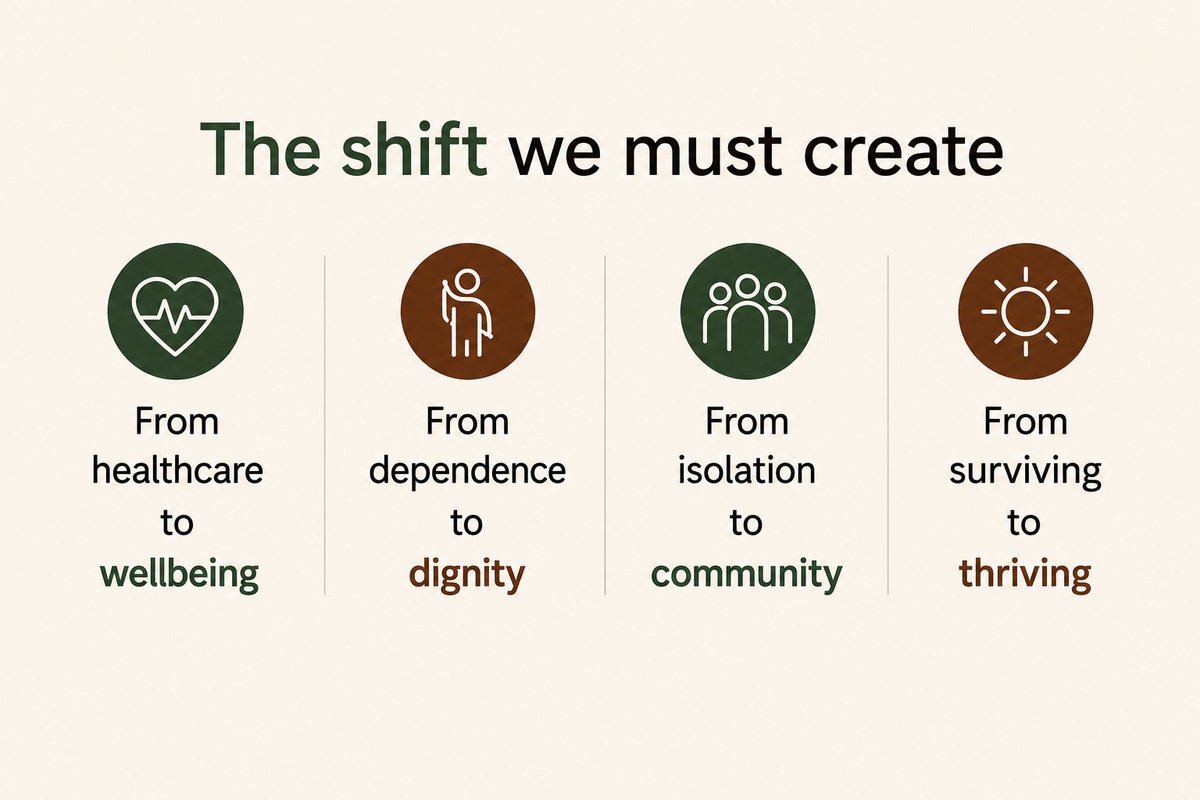 The shift we must create

From healthcare to wellbeing

From dependence to dignity

From isolation to community

From surviving to thriving